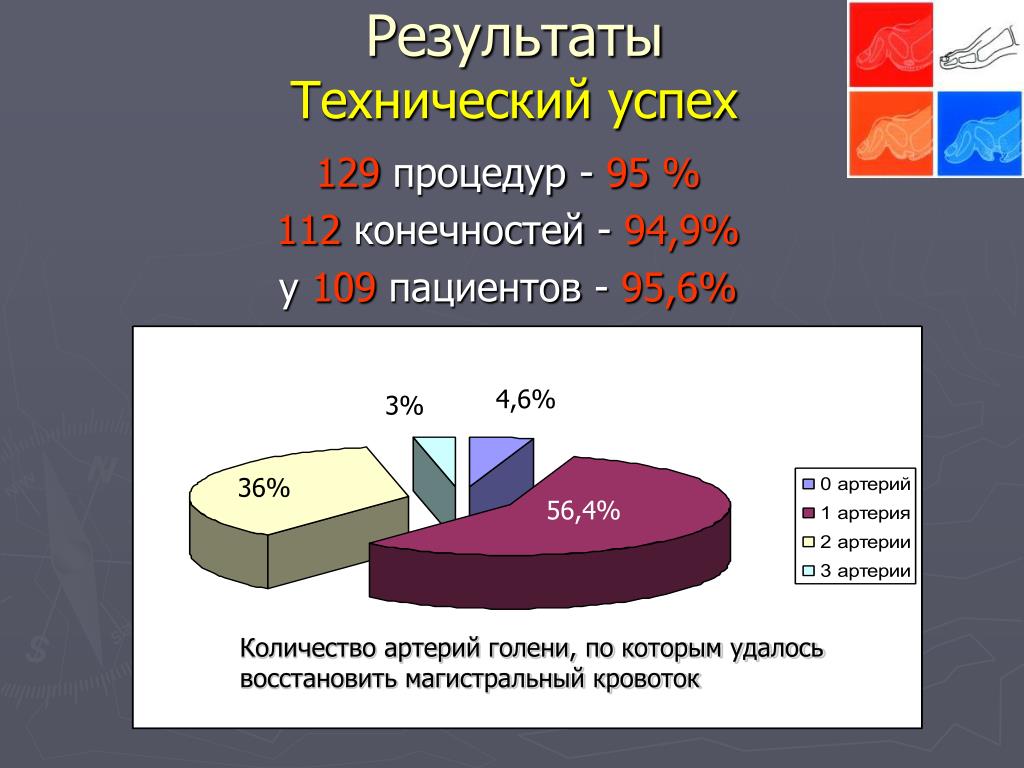 Результаты
Технический успех

129 процедур - 95 %
112 конечностей - 94,9%
у 109 пациентов - 95,6%

3%
4,6%
36%
56,4%

0 артерий
1 артерия
2 артерии
3 артерии

Количество артерий голени, по которым удалось восстановить магистральный кровоток